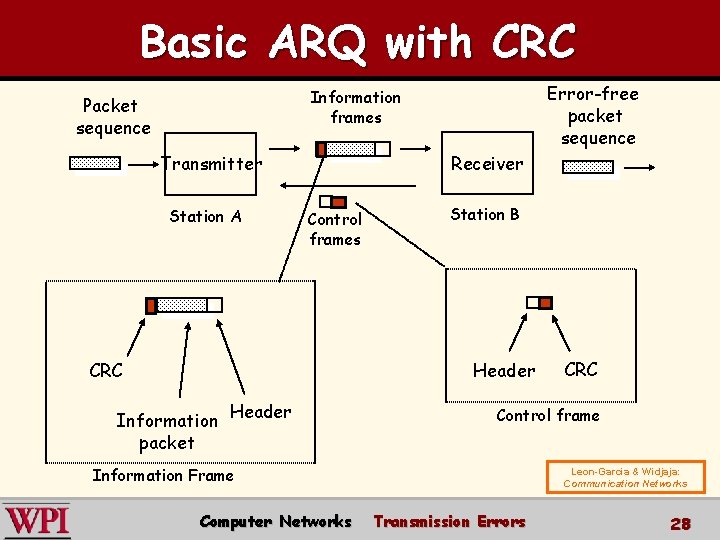 Basic ARQ with CRC

Packet sequence

Transmitter

Station A

Information frames

Control frames

Receiver

Station B

Error-free packet sequence

CRC

Information packet

Header

Information Frame

Header

CRC

Control frame

Leon-Garcia & Widjaja: Communication Networks

WPI

Computer Networks

Transmission Errors

28